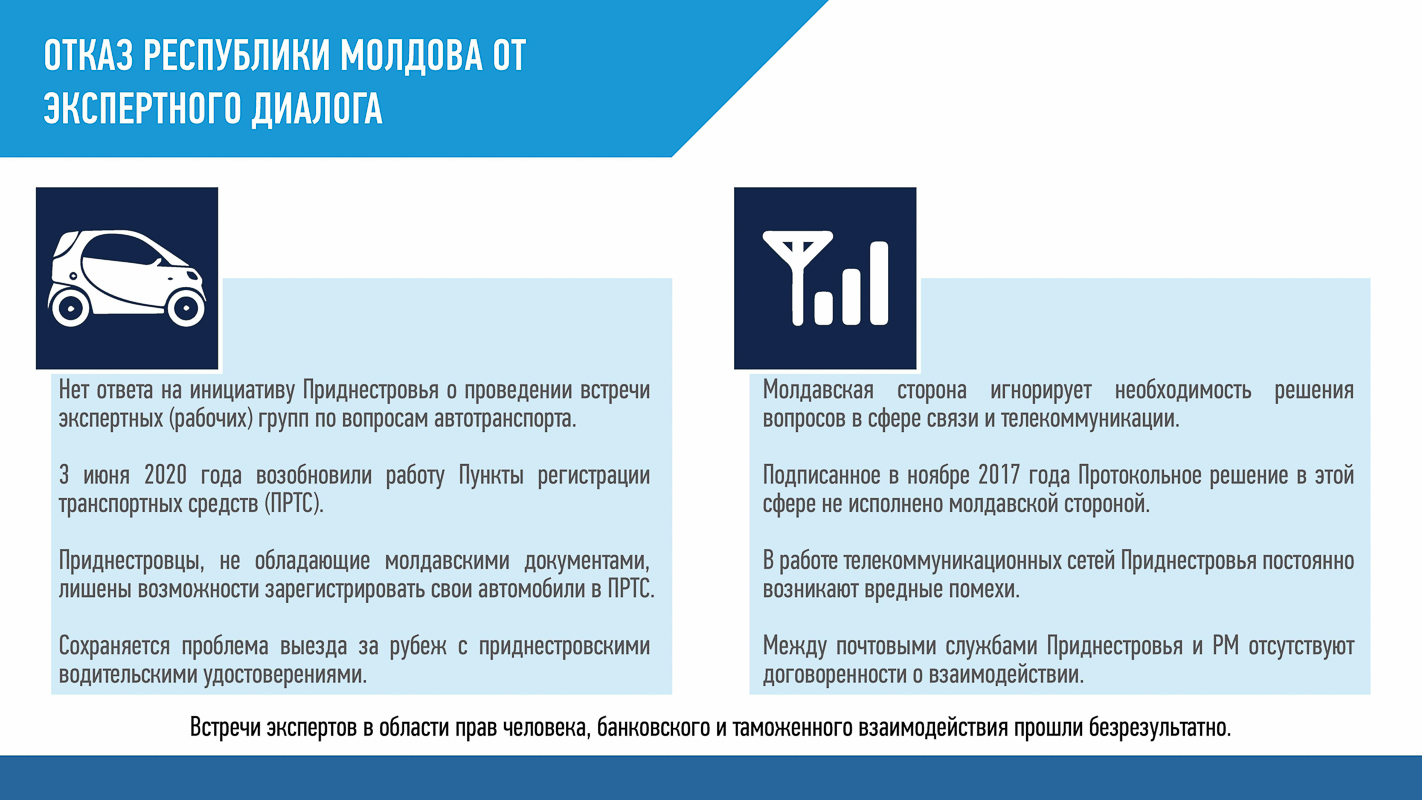 ОТКАЗ РЕСПУБЛИКИ МОЛДОВА ОТ ЭКСПЕРТНОГО ДИАЛОГА

Нет ответа на инициативу Приднестровья о проведении встречи экспертных (рабочих) групп по вопросам автотранспорта.

3 июня 2020 года возобновили работу Пункты регистрации транспортных средств (ПРТС).

Приднестровцы, не обладающие молдавскими документами, лишены возможности зарегистрировать свои автомобили в ПРТС.

Сохраняется проблема выезда за рубеж с приднестровскими водительскими удостоверениями.

Молдавская сторона игнорирует необходимость решения вопросов в сфере связи и телекоммуникации.

Подписанное в ноябре 2017 года Протокольное решение в этой сфере не исполнено молдавской стороной.

В работе телекоммуникационных сетей Приднестровья постоянно возникают вредные помехи.

Между почтовыми службами Приднестровья и РМ отсутствуют договоренности о взаимодействии.

Встречи экспертов в области прав человека, банковского и таможенного взаимодействия прошли безрезультатно.